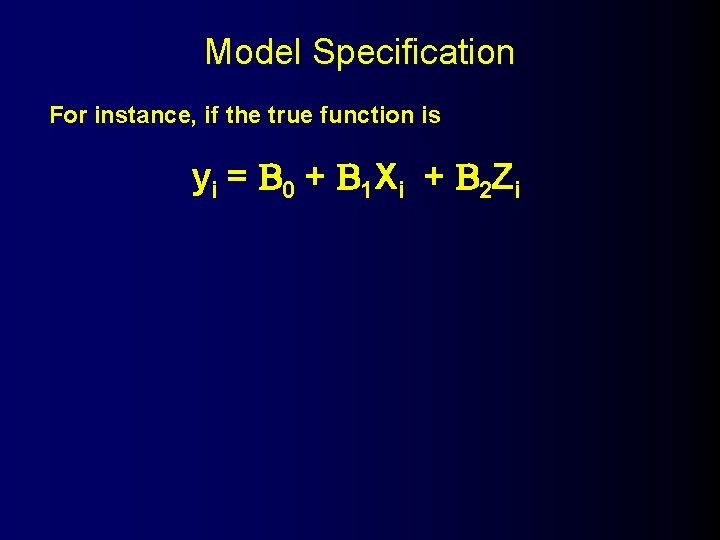 Model Specification

For instance, if the true function is

$y_i = B_0 + B_1X_i + B_2Z_i$